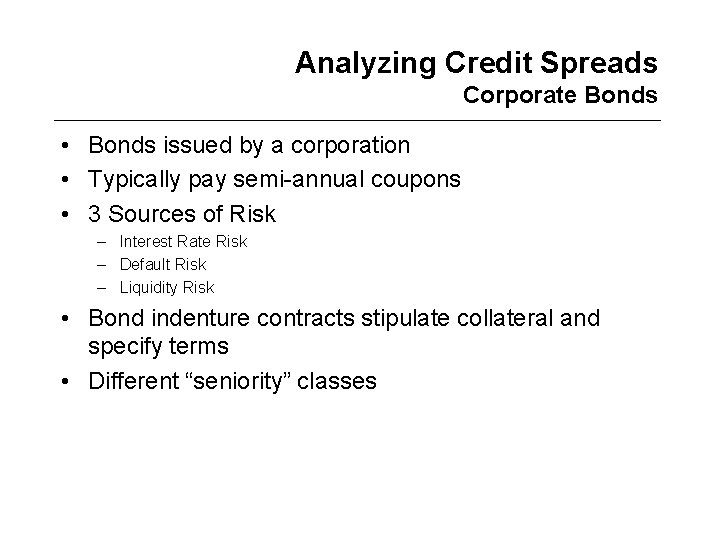 Analyzing Credit Spreads
Corporate Bonds

• Bonds issued by a corporation
• Typically pay semi-annual coupons
• 3 Sources of Risk
– Interest Rate Risk
– Default Risk
– Liquidity Risk
• Bond indenture contracts stipulate collateral and specify terms
• Different “seniority” classes